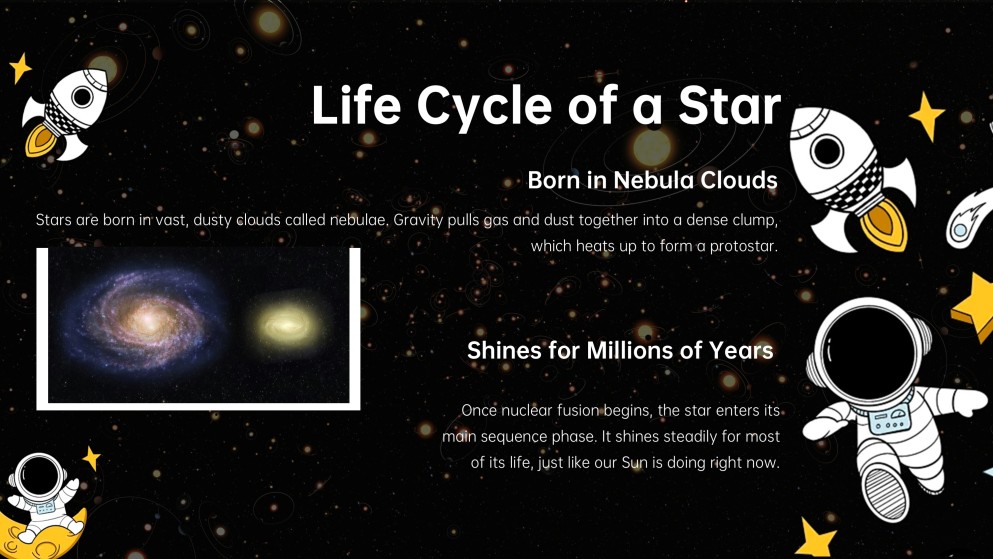 Life Cycle of a Star

Born in Nebula Clouds

Stars are born in vast, dusty clouds called nebulae. Gravity pulls gas and dust together into a dense clump, which heats up to form a protostar.

Shines for Millions of Years

Once nuclear fusion begins, the star enters its main sequence phase. It shines steadily for most of its life, just like our Sun is doing right now.